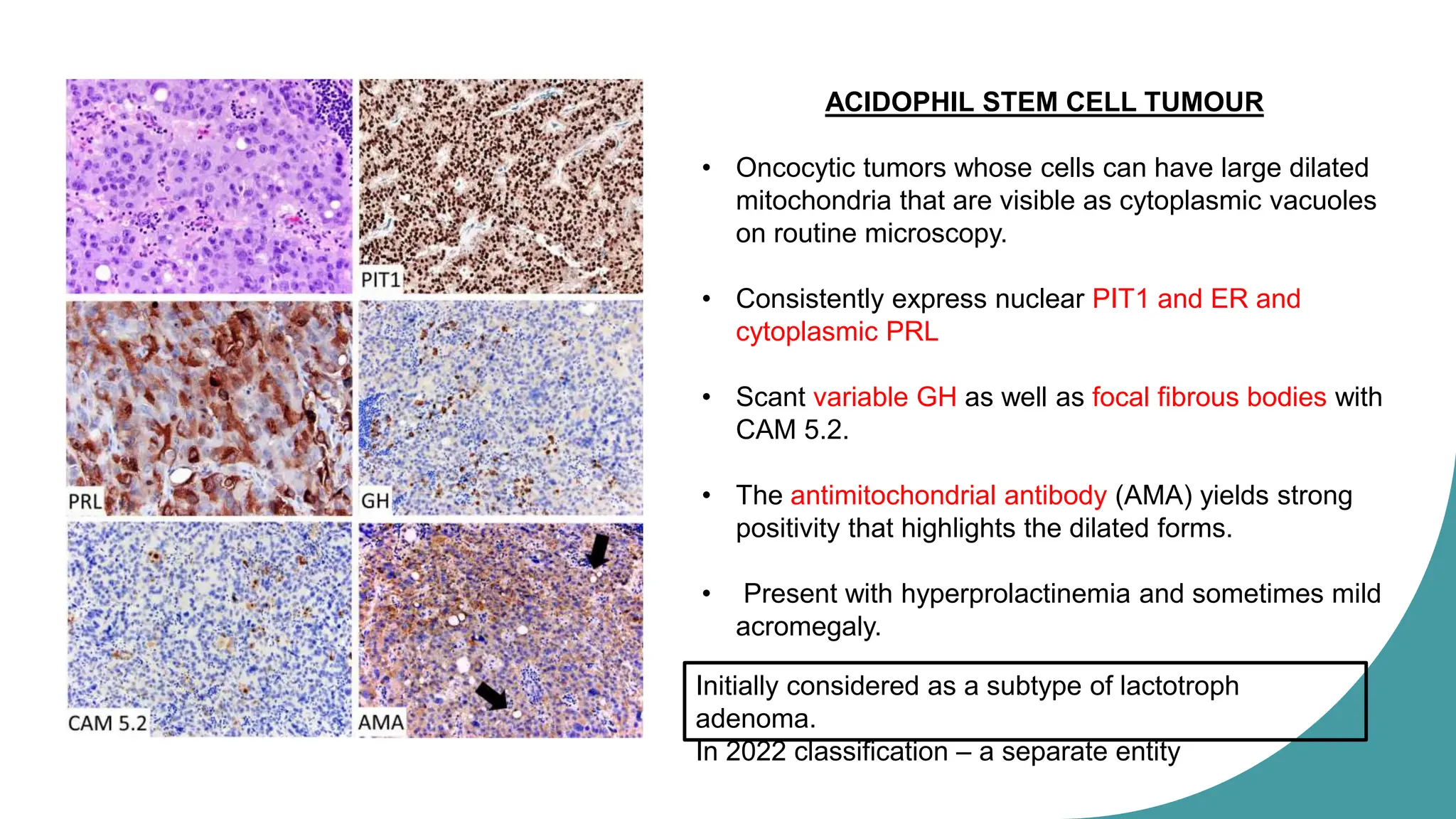 PIT1

PRL

GH

CAM 5.2

AMA

ACIDOPHIL STEM CELL TUMOUR

• Oncocytic tumors whose cells can have large dilated mitochondria that are visible as cytoplasmic vacuoles on routine microscopy.

• Consistently express nuclear PIT1 and ER and cytoplasmic PRL

• Scant variable GH as well as focal fibrous bodies with CAM 5.2.

• The antimitochondrial antibody (AMA) yields strong positivity that highlights the dilated forms.

• Present with hyperprolactinemia and sometimes mild acromegaly.

Initially considered as a subtype of lactotroph adenoma.

In 2022 classification – a separate entity